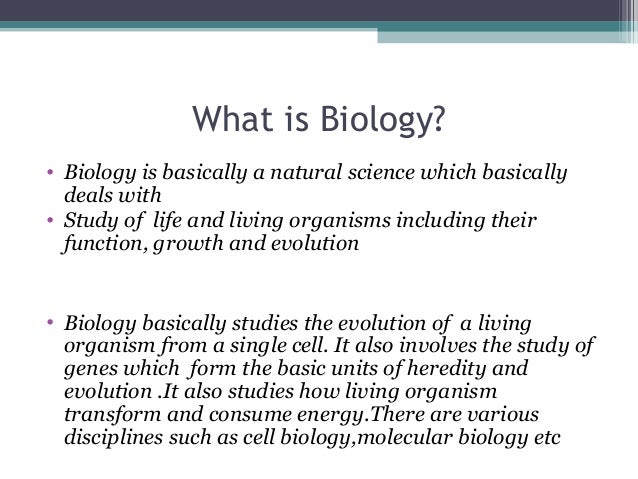 What is Biology?

• Biology is basically a natural science which basically deals with
• Study of life and living organisms including their function, growth and evolution

• Biology basically studies the evolution of a living organism from a single cell. It also involves the study of genes which form the basic units of heredity and evolution .It also studies how living organism transform and consume energy.There are various disciplines such as cell biology,molecular biology etc